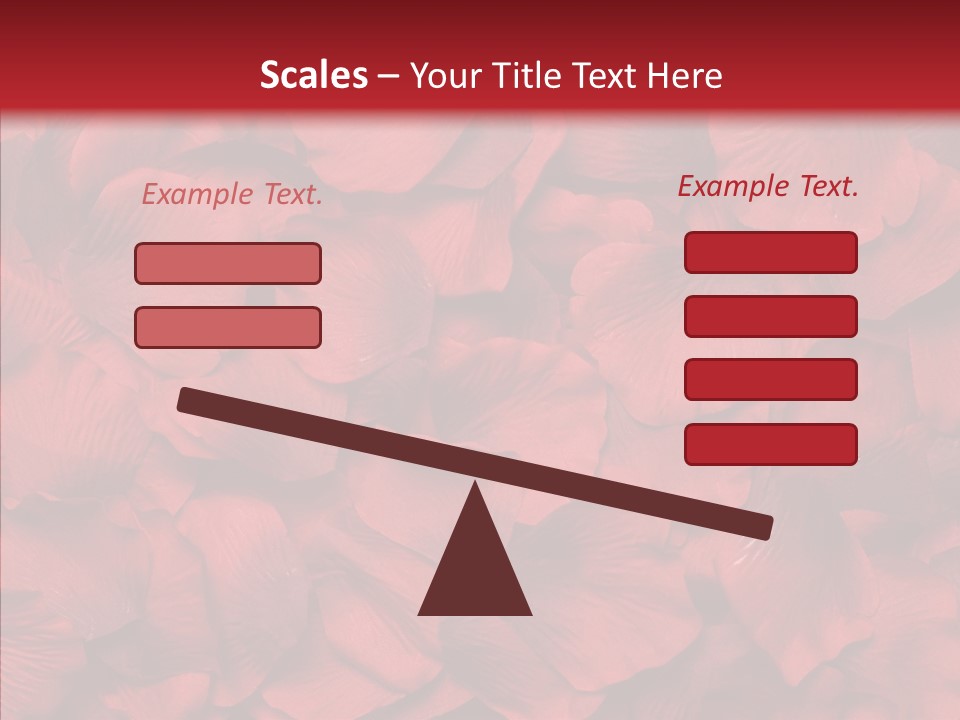 Scales – Your Title Text Here

Example Text.

Example Text.